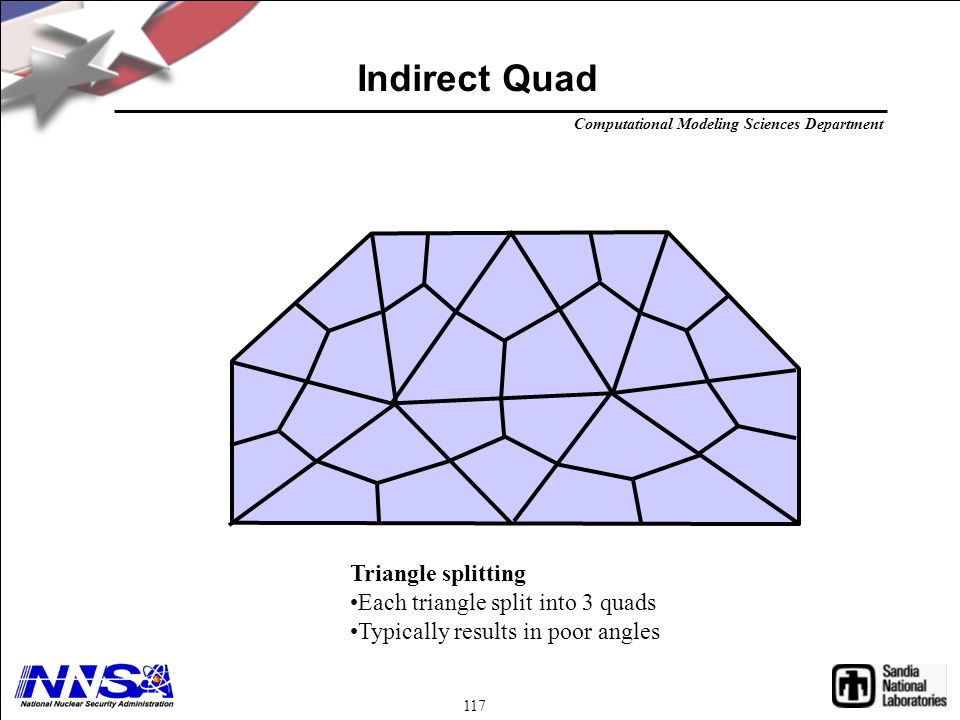 Indirect Quad

Computational Modeling Sciences Department

Triangle splitting
•Each triangle split into 3 quads
•Typically results in poor angles

NNSA
National Nuclear Security Administration

117

Sandia National Laboratories